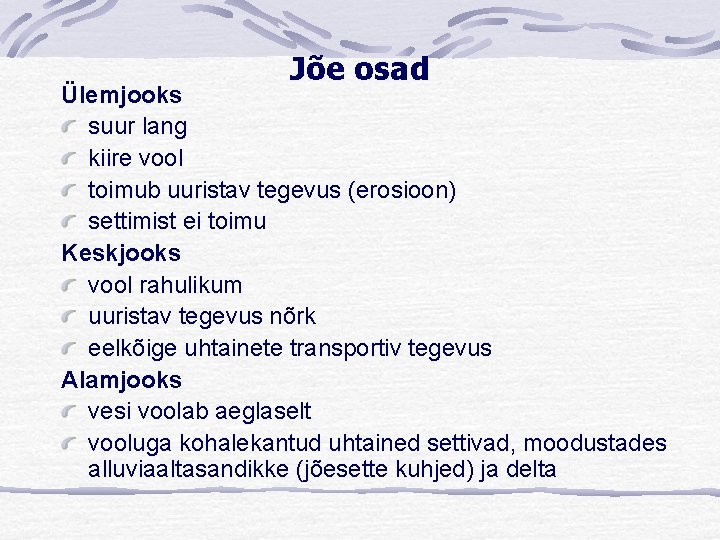 Jõe osad

Ülemjooks

suur lang

kiire vool

toimub uuristav tegevus (erosioon)

settimist ei toimu

Keskjooks

vool rahulikum

uuristav tegevus nõrk

eelkõige uhtainete transportiv tegevus

Alamjooks

vesi voolab aeglaselt

vooluga kohalekantud uhtained settivad, moodustades alluviaaltasandikke (jõesette kuhjed) ja delta